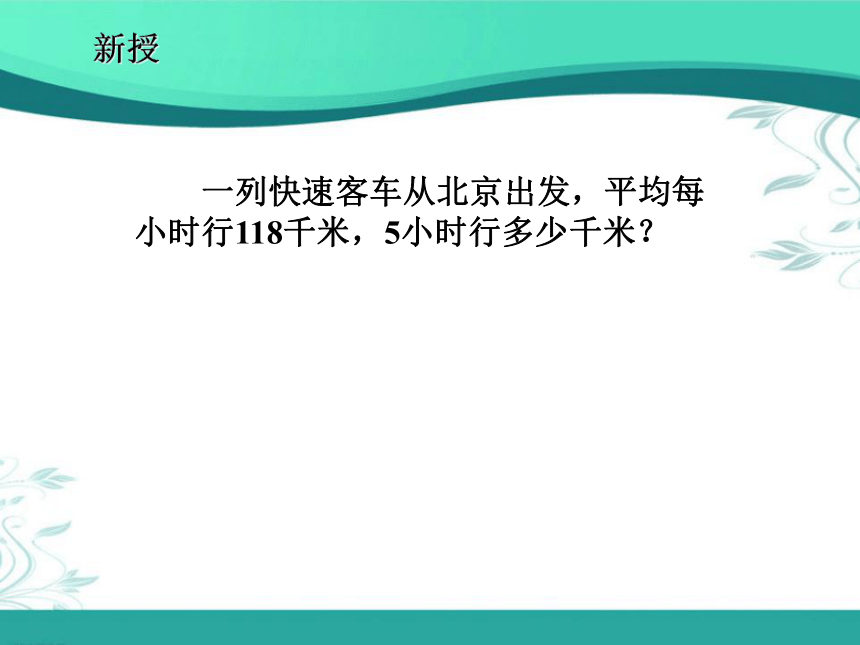 新授

一列快速客车从北京出发，平均每小时行118千米，5小时行多少千米？